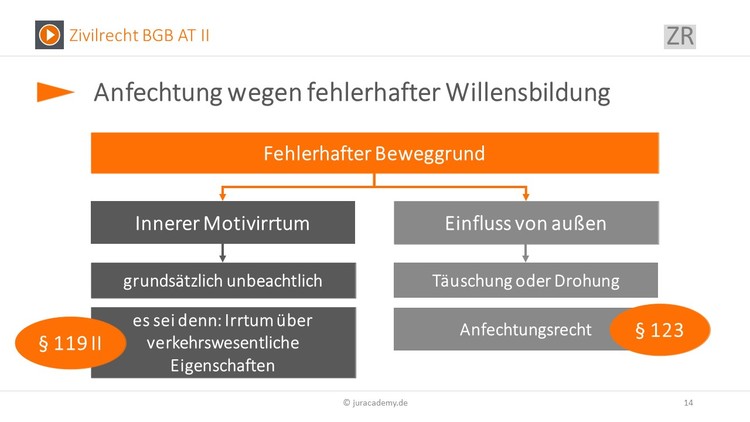 Zivilrecht BGB AT II

ZR

Anfechtung wegen fehlerhafter Willensbildung

Fehlerhafter Beweggrund

Innerer Motivirrtum

grundsätzlich unbeachtlich

es sei denn: Irrtum über verkehrswesentliche Eigenschaften

§ 119 II

Einfluss von außen

Täuschung oder Drohung

Anfechtungsrecht

§ 123

© juracademy.de

14